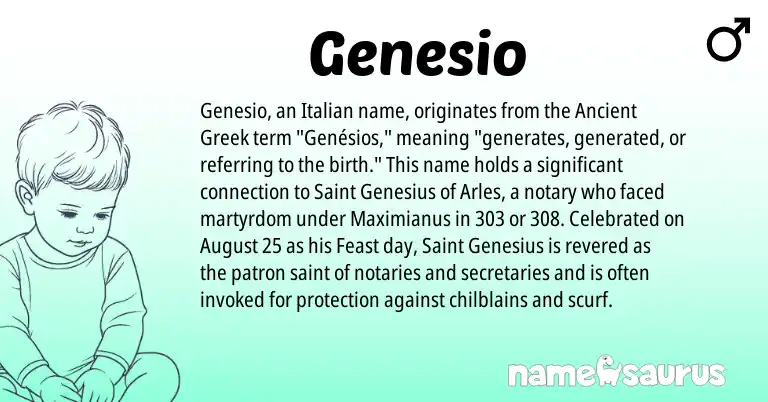 Genesio

♂

Genesio, an Italian name, originates from the Ancient Greek term "Genésios," meaning "generates, generated, or referring to the birth." This name holds a significant connection to Saint Genesius of Arles, a notary who faced martyrdom under Maximianus in 303 or 308. Celebrated on August 25 as his Feast day, Saint Genesius is revered as the patron saint of notaries and secretaries and is often invoked for protection against chilblains and scurf.

namesaurus